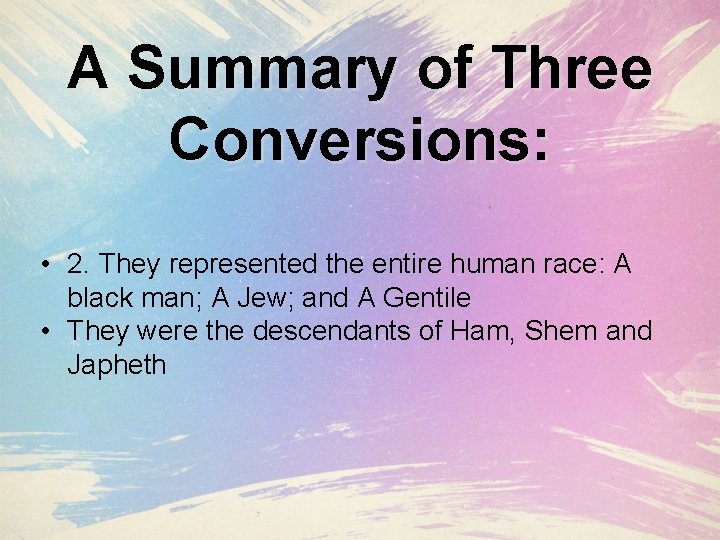 A Summary of Three Conversions:

• 2. They represented the entire human race: A black man; A Jew; and A Gentile
• They were the descendants of Ham, Shem and Japheth